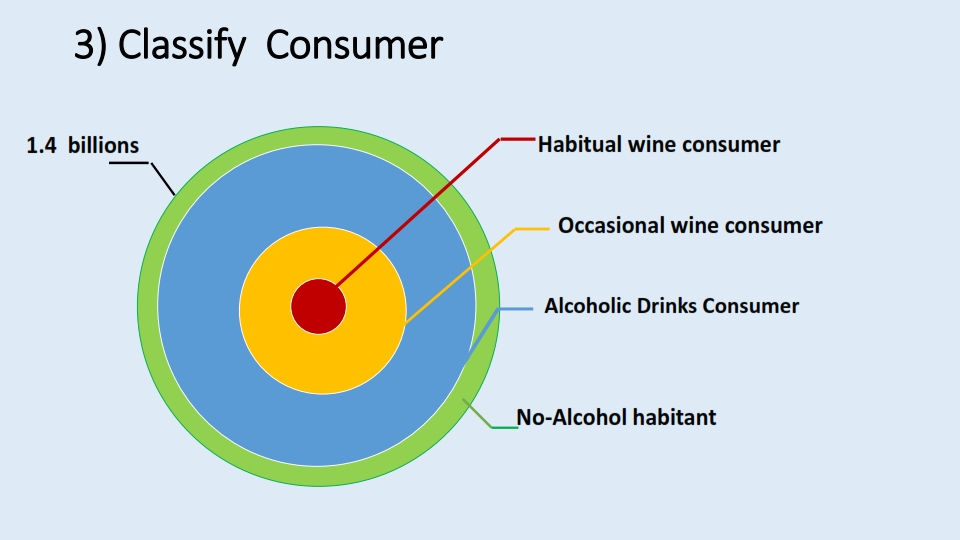 3) Classify Consumer

1.4 billions

Habitual wine consumer

Occasional wine consumer

Alcoholic Drinks Consumer

No-Alcohol habitant